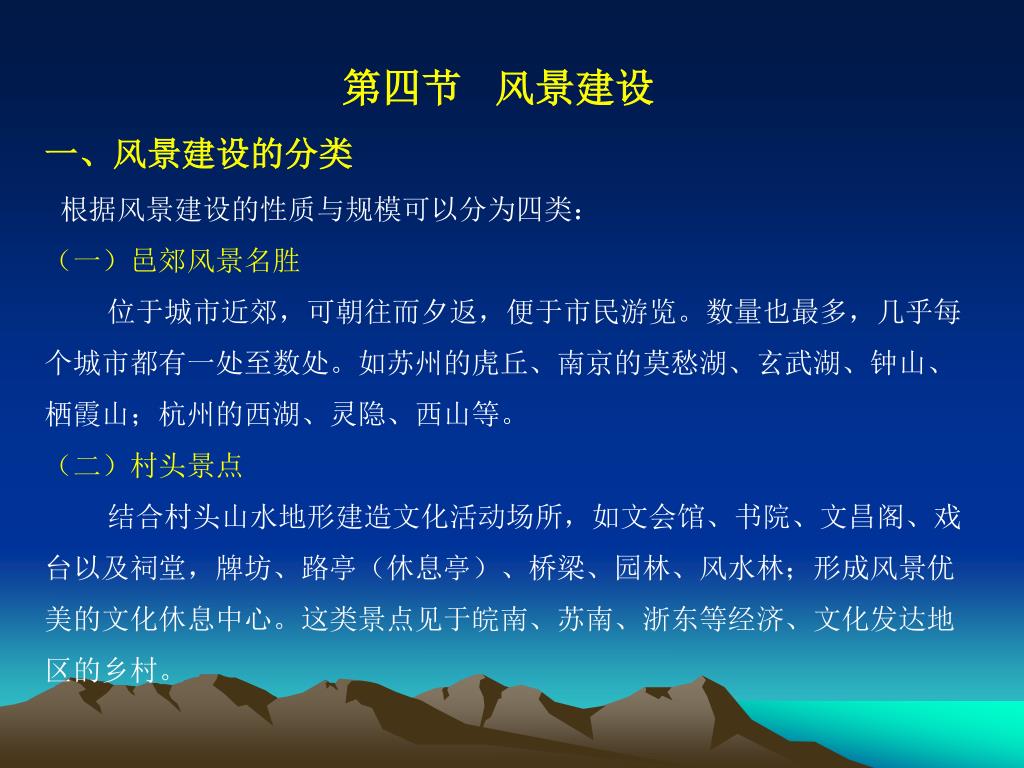 第四节 风景建设

一、风景建设的分类

根据风景建设的性质与规模可以分为四类：

（一）邑郊风景名胜

位于城市近郊，可朝往而夕返，便于市民游览。数量也最多，几乎每个城市都有一处至数处。如苏州的虎丘、南京的莫愁湖、玄武湖、钟山、栖霞山；杭州的西湖、灵隐、西山等。

（二）村头景点

结合村头山水地形建造文化活动场所，如文会馆、书院、文昌阁、戏台以及祠堂，牌坊、路亭（休息亭）、桥梁、园林、风水林；形成风景优美的文化休息中心。这类景点见于皖南、苏南、浙东等经济、文化发达地区的乡村。